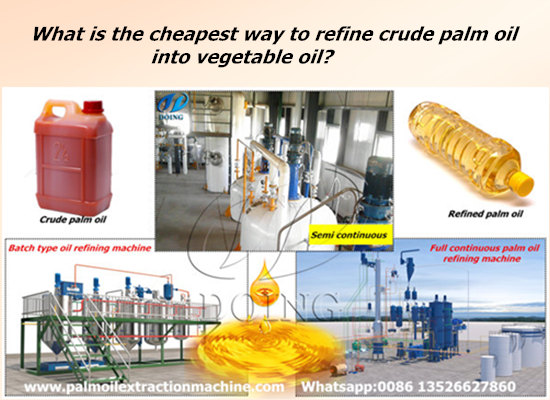 What is the cheapest way to refine crude palm oil into vegetable oil?

DOING

Crude palm oil

Semi continuous

Refined palm oil

Batch type oil refining machine

Full continuous palm oil refining machine

DOING

www.palmoilextractionmachine.com

Whatsapp:0086 13526627860